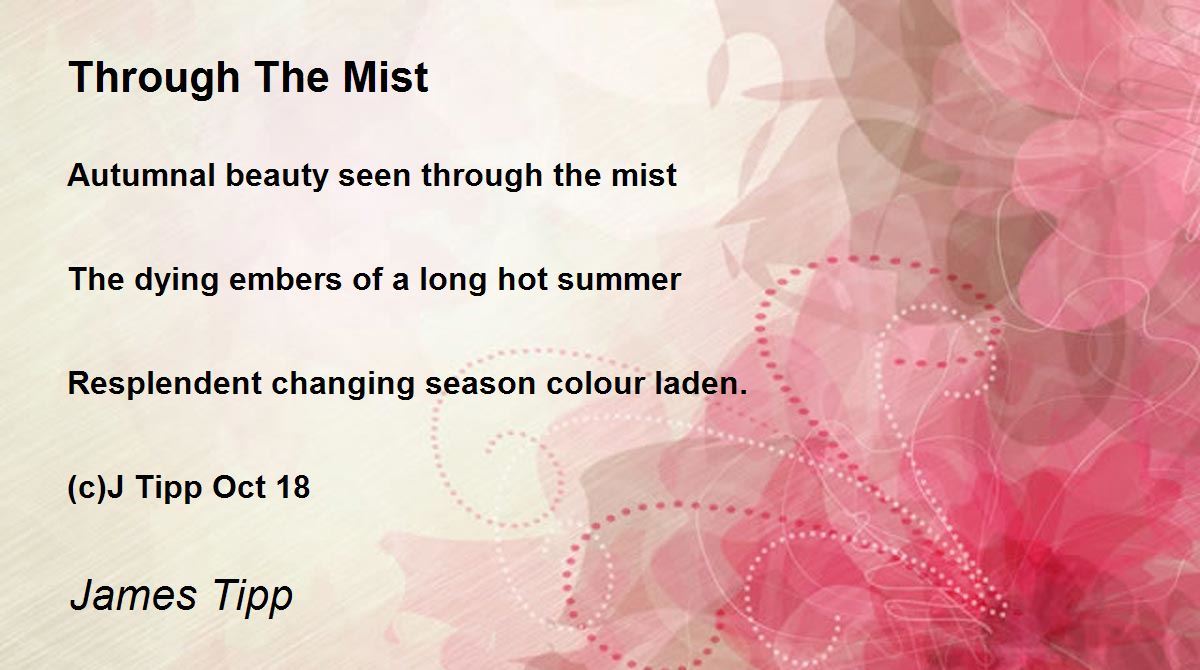 Through The Mist

Autumnal beauty seen through the mist

The dying embers of a long hot summer

Resplendent changing season colour laden.

(c)J Tipp Oct 18

James Tipp